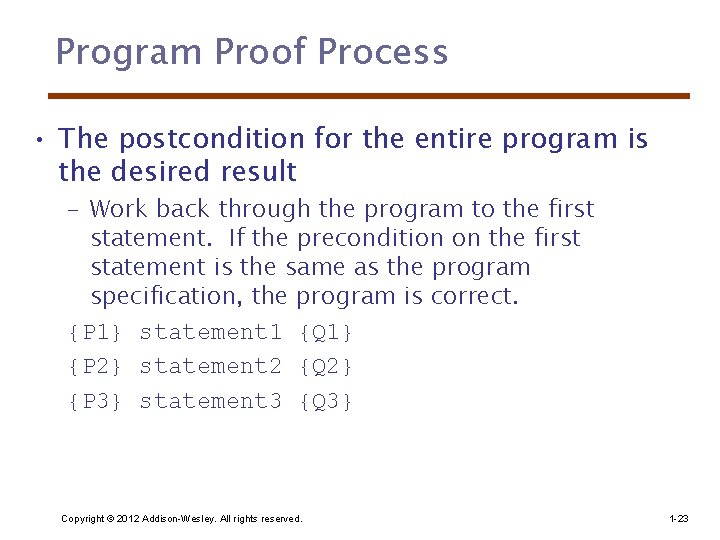 Program Proof Process

• The postcondition for the entire program is the desired result

– Work back through the program to the first statement. If the precondition on the first statement is the same as the program specification, the program is correct.

{P1} statement1 {Q1}

{P2} statement2 {Q2}

{P3} statement3 {Q3}

Copyright © 2012 Addison-Wesley. All rights reserved.

1-23